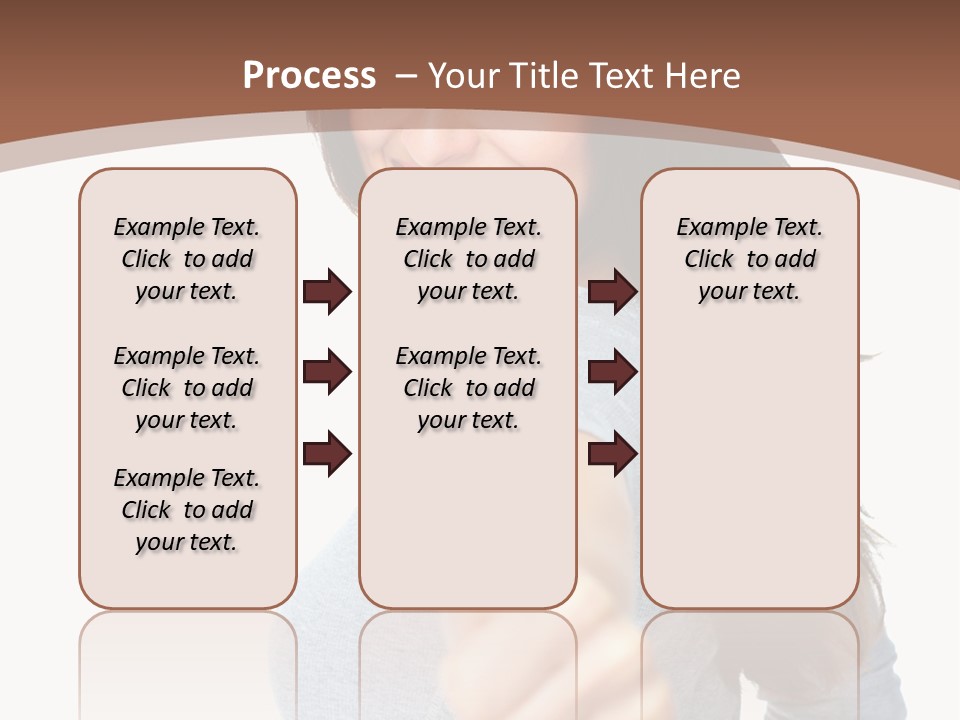 Process – Your Title Text Here

Example Text. Click to add your text.

Example Text. Click to add your text.

Example Text. Click to add your text.

Example Text. Click to add your text.

Example Text. Click to add your text.

Example Text. Click to add your text.